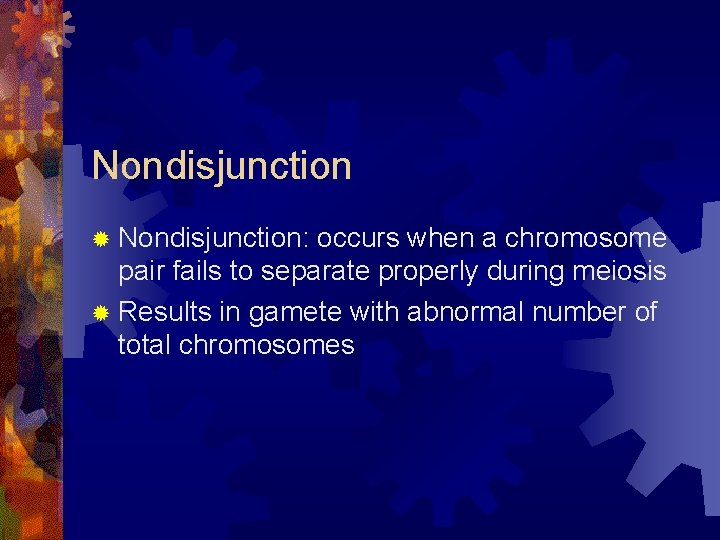 Nondisjunction

Nondisjunction: occurs when a chromosome pair fails to separate properly during meiosis

Results in gamete with abnormal number of total chromosomes